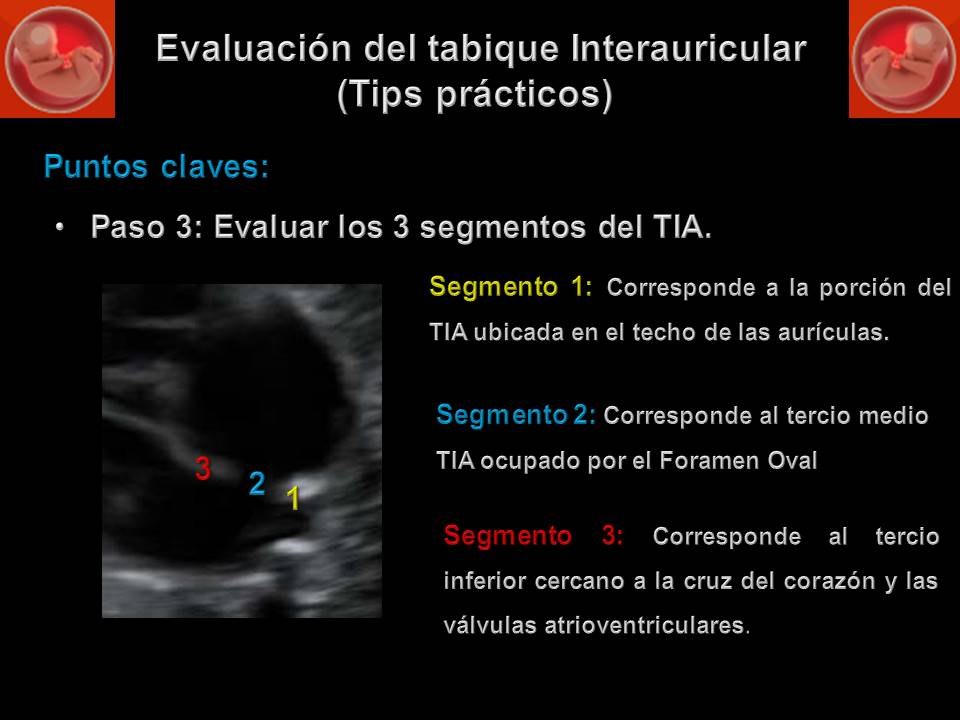 Evaluación del tabique Interauricular
(Tips prácticos)

Puntos claves:

• Paso 3: Evaluar los 3 segmentos del TIA.

3
2
1

Segmento 1: Corresponde a la porción del TIA ubicada en el techo de las aurículas.

Segmento 2: Corresponde al tercio medio TIA ocupado por el Foramen Oval

Segmento 3: Corresponde al tercio inferior cercano a la cruz del corazón y las válvulas atrioventriculares.